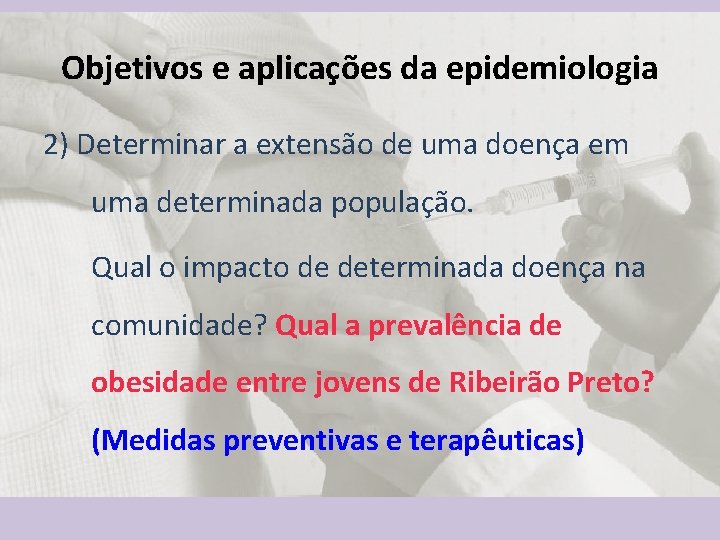 Objetivos e aplicações da epidemiologia

2) Determinar a extensão de uma doença em uma determinada população.

Qual o impacto de determinada doença na comunidade? Qual a prevalência de obesidade entre jovens de Ribeirão Preto? (Medidas preventivas e terapêuticas)